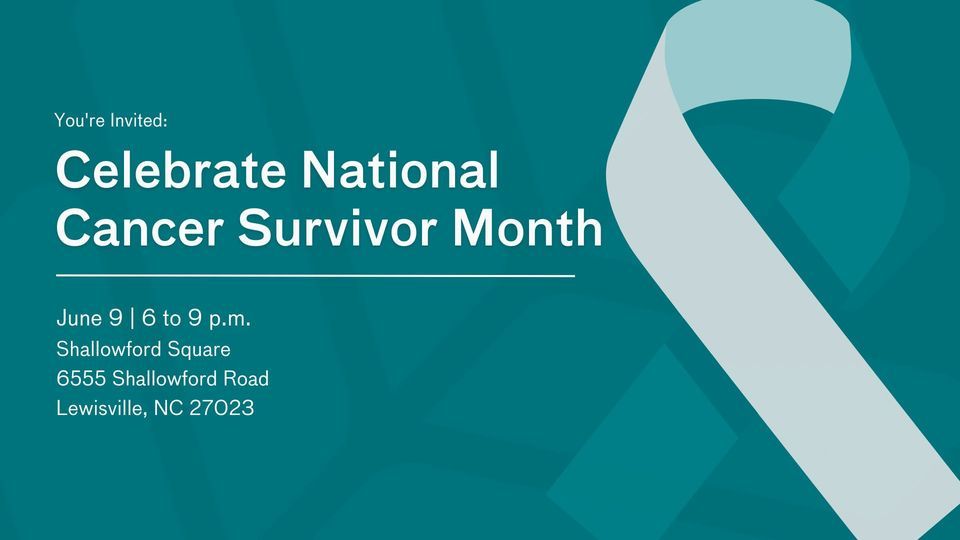 You're Invited:

Celebrate National Cancer Survivor Month

June 9 | 6 to 9 p.m.
Shallowford Square
6555 Shallowford Road
Lewisville, NC 27023